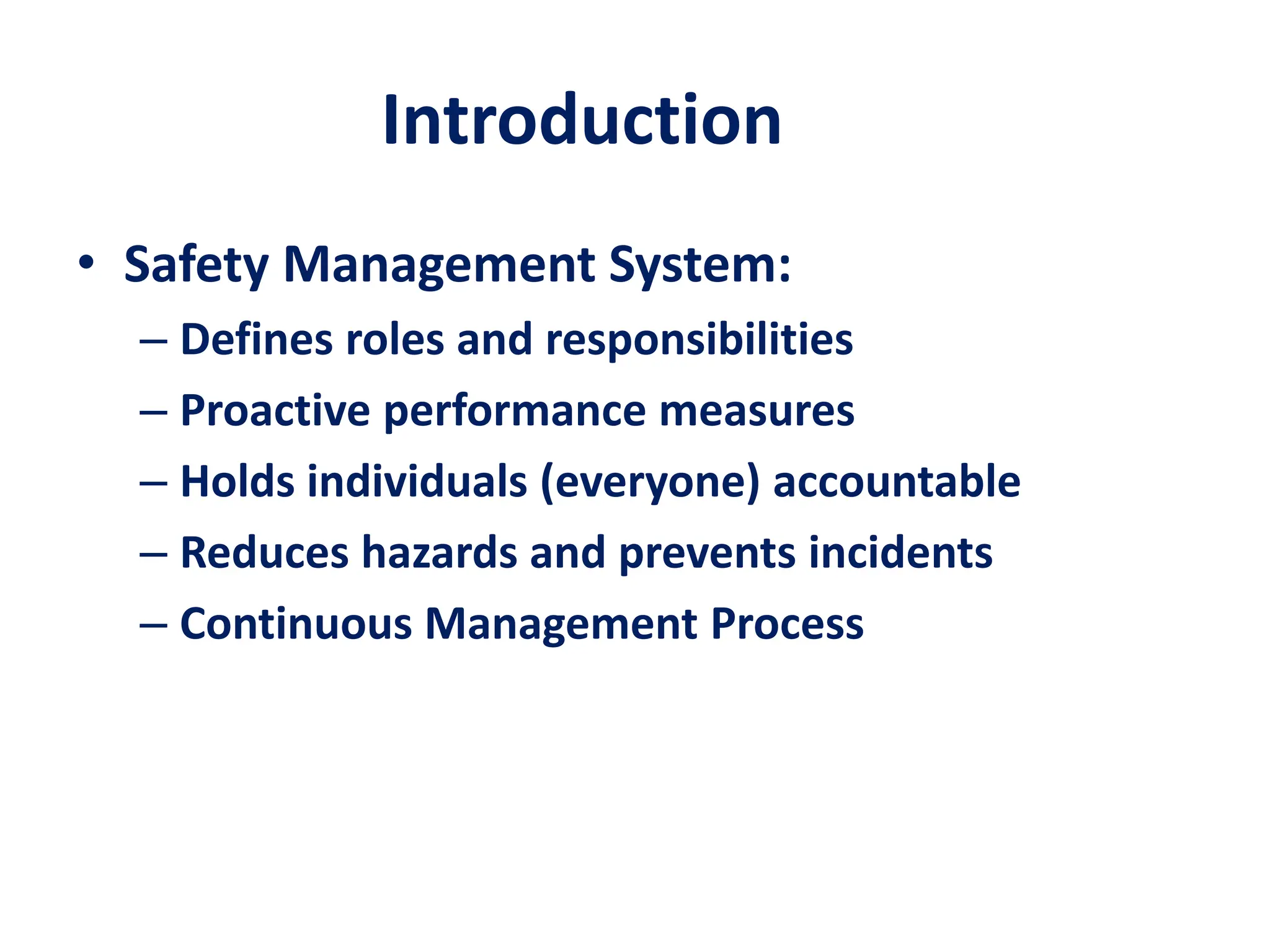 Introduction

• Safety Management System:
– Defines roles and responsibilities
– Proactive performance measures
– Holds individuals (everyone) accountable
– Reduces hazards and prevents incidents
– Continuous Management Process